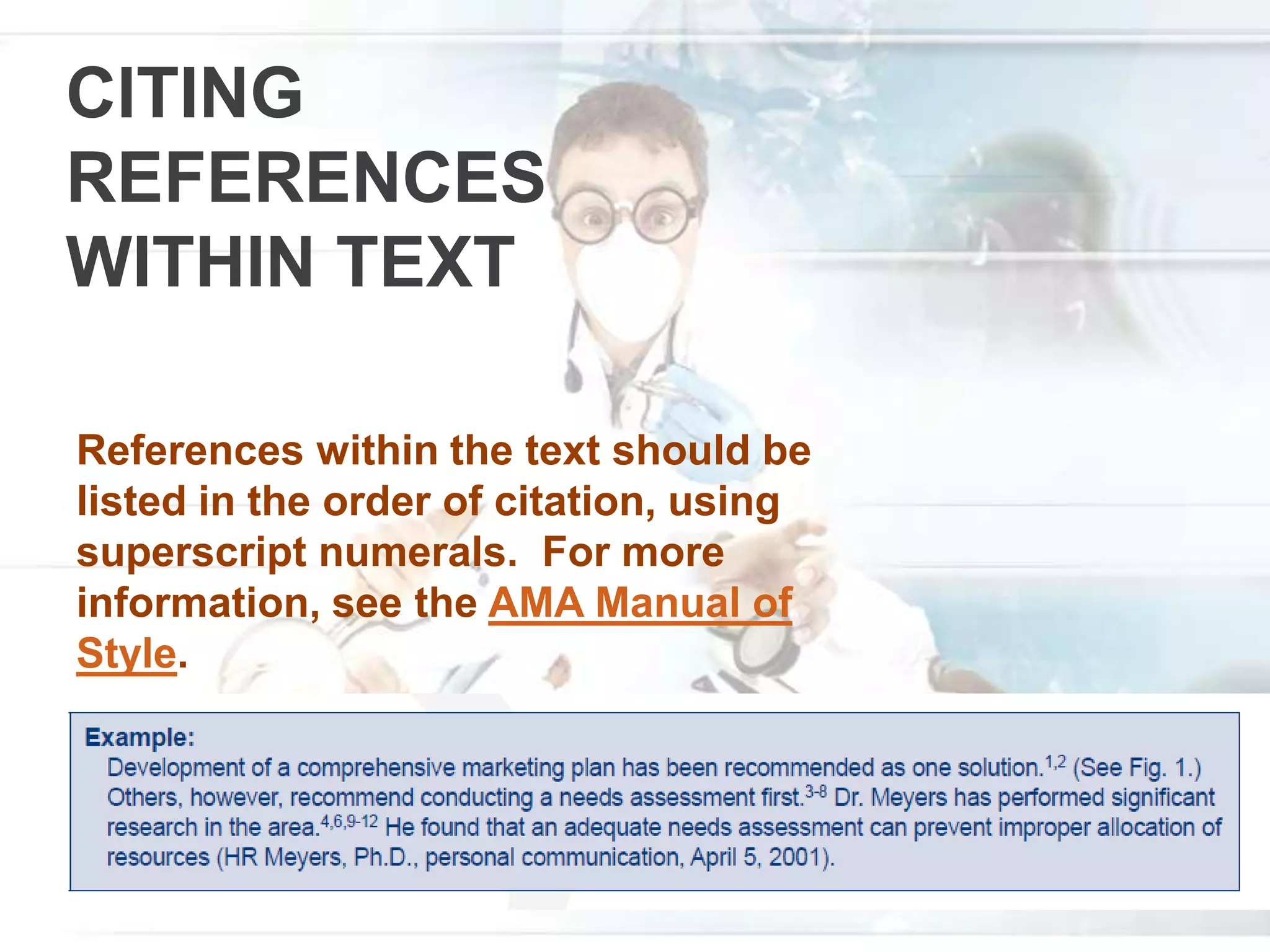 CITING REFERENCES WITHIN TEXT

References within the text should be listed in the order of citation, using superscript numerals.  For more information, see the AMA Manual of Style.

Example:
Development of a comprehensive marketing plan has been recommended as one solution.$^{1,2}$ (See Fig. 1.) Others, however, recommend conducting a needs assessment first.$^{3-8}$ Dr. Meyers has performed significant research in the area.$^{4,6,9-12}$ He found that an adequate needs assessment can prevent improper allocation of resources (HR Meyers, Ph.D., personal communication, April 5, 2001).